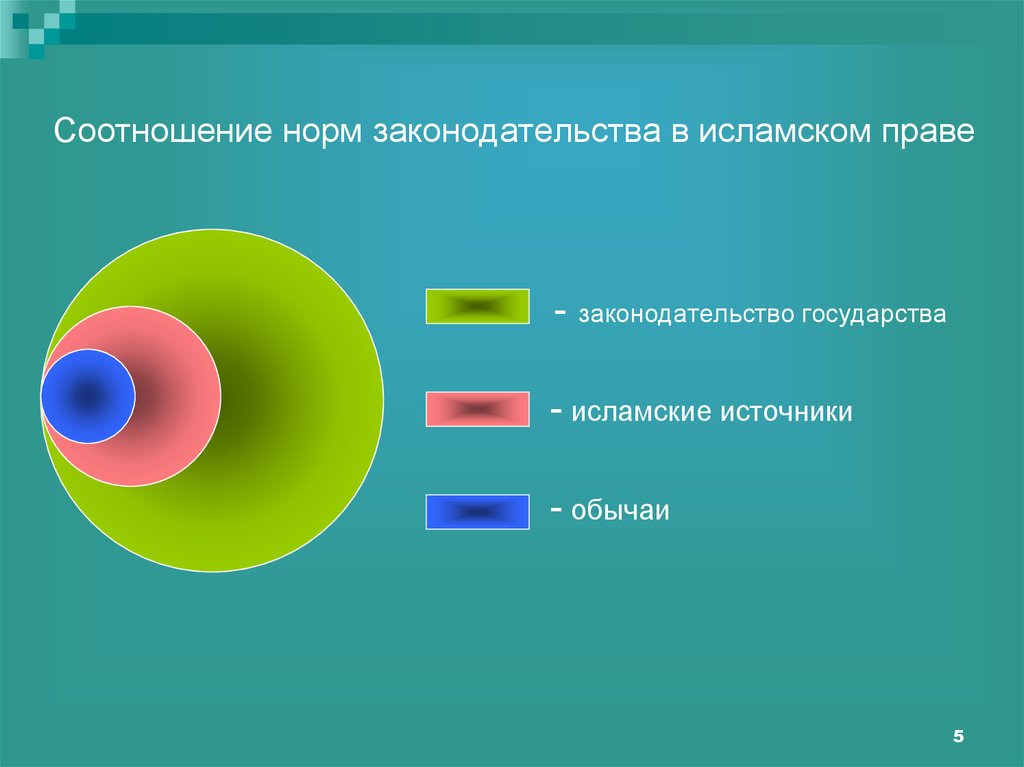 Соотношение норм законодательства в исламском праве

- законодательство государства

- исламские источники

- обычаи

5